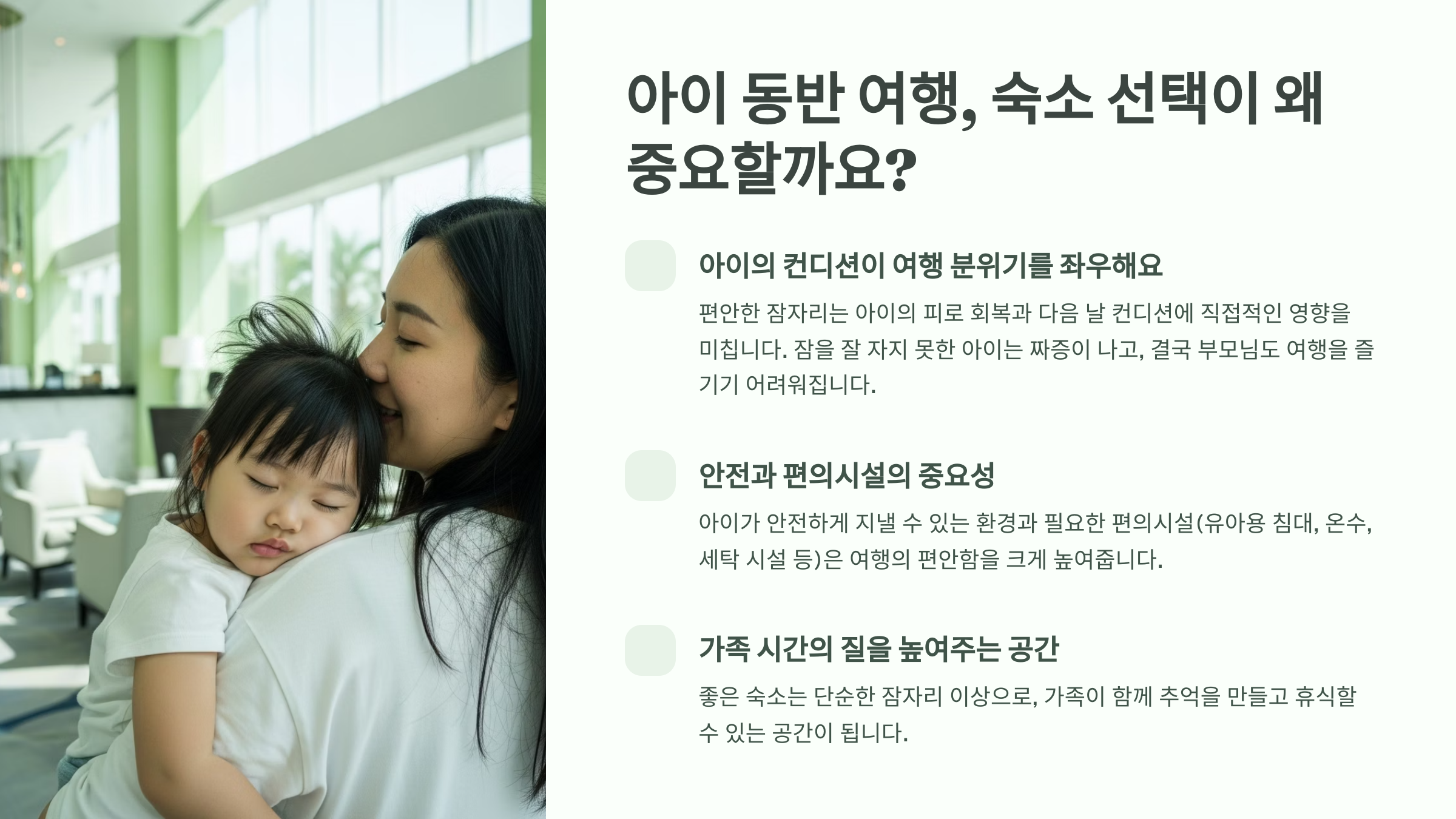 아이 동반 여행, 숙소 선택이 왜 중요할까요?

아이의 컨디션이 여행 분위기를 좌우해요

편안한 잠자리는 아이의 피로 회복과 다음 날 컨디션에 직접적인 영향을 미칩니다. 잠을 잘 자지 못한 아이는 짜증이 나고, 결국 부모님도 여행을 즐기기 어려워집니다.

안전과 편의시설의 중요성

아이가 안전하게 지낼 수 있는 환경과 필요한 편의시설(유아용 침대, 온수, 세탁 시설 등)은 여행의 편안함을 크게 높여줍니다.

가족 시간의 질을 높여주는 공간

좋은 숙소는 단순한 잠자리 이상으로, 가족이 함께 추억을 만들고 휴식할 수 있는 공간이 됩니다.